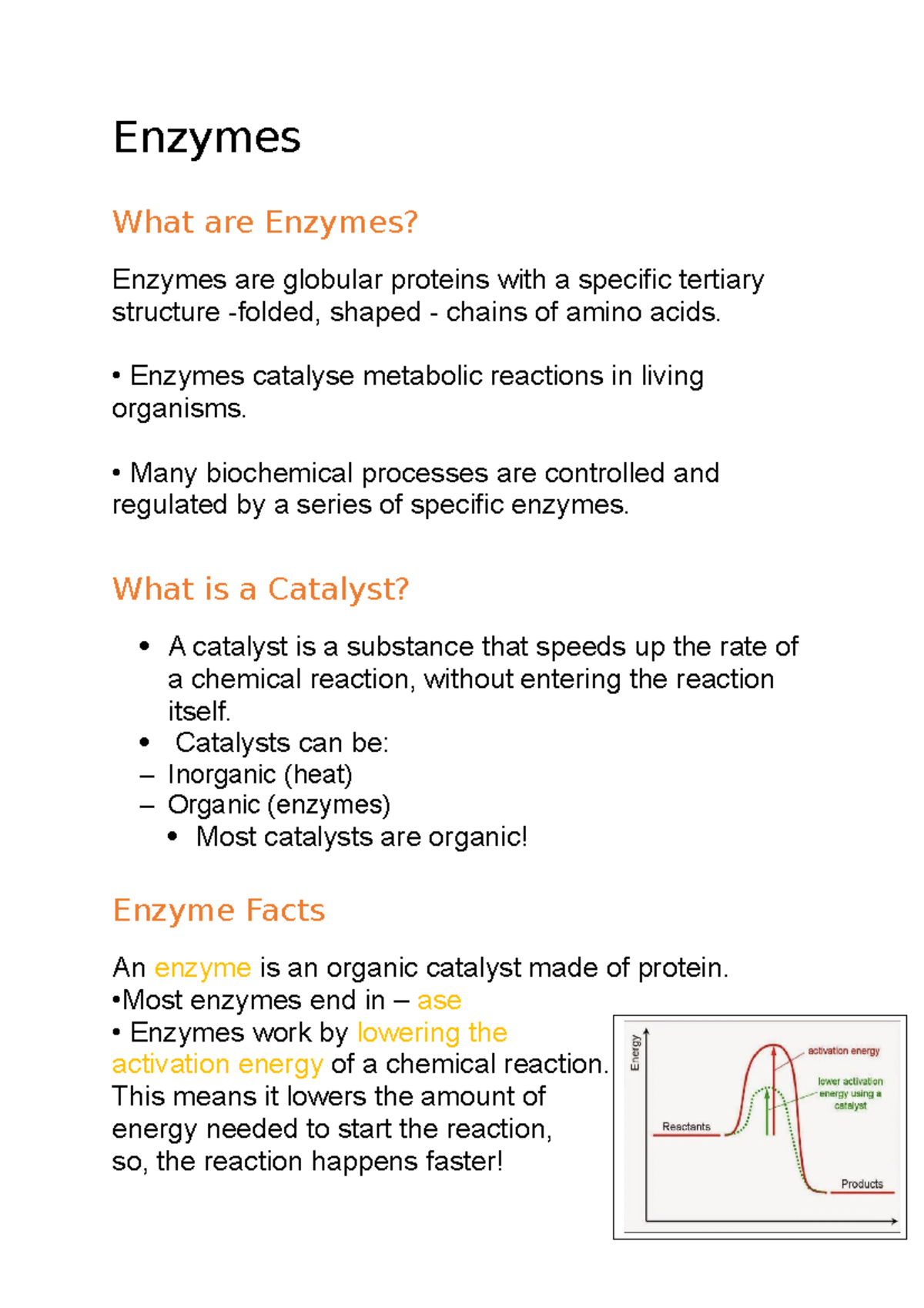 Enzymes

What are Enzymes?

Enzymes are globular proteins with a specific tertiary structure -folded, shaped - chains of amino acids.

• Enzymes catalyse metabolic reactions in living organisms.

• Many biochemical processes are controlled and regulated by a series of specific enzymes.

What is a Catalyst?

• A catalyst is a substance that speeds up the rate of a chemical reaction, without entering the reaction itself.
• Catalysts can be:
– Inorganic (heat)
– Organic (enzymes)
• Most catalysts are organic!

Enzyme Facts

An enzyme is an organic catalyst made of protein.
•Most enzymes end in – ase
• Enzymes work by lowering the activation energy of a chemical reaction. This means it lowers the amount of energy needed to start the reaction, so, the reaction happens faster!

Energy
activation energy
lower activation energy using a catalyst
Reactants
Products